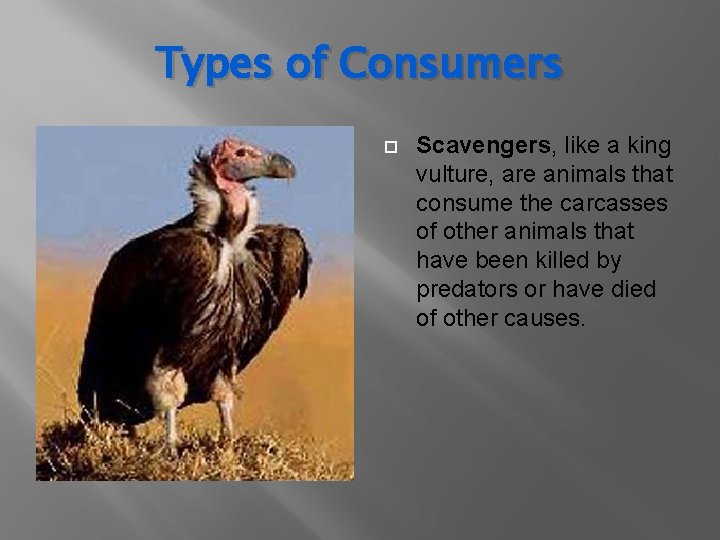 Types of Consumers

□ Scavengers, like a king vulture, are animals that consume the carcasses of other animals that have been killed by predators or have died of other causes.